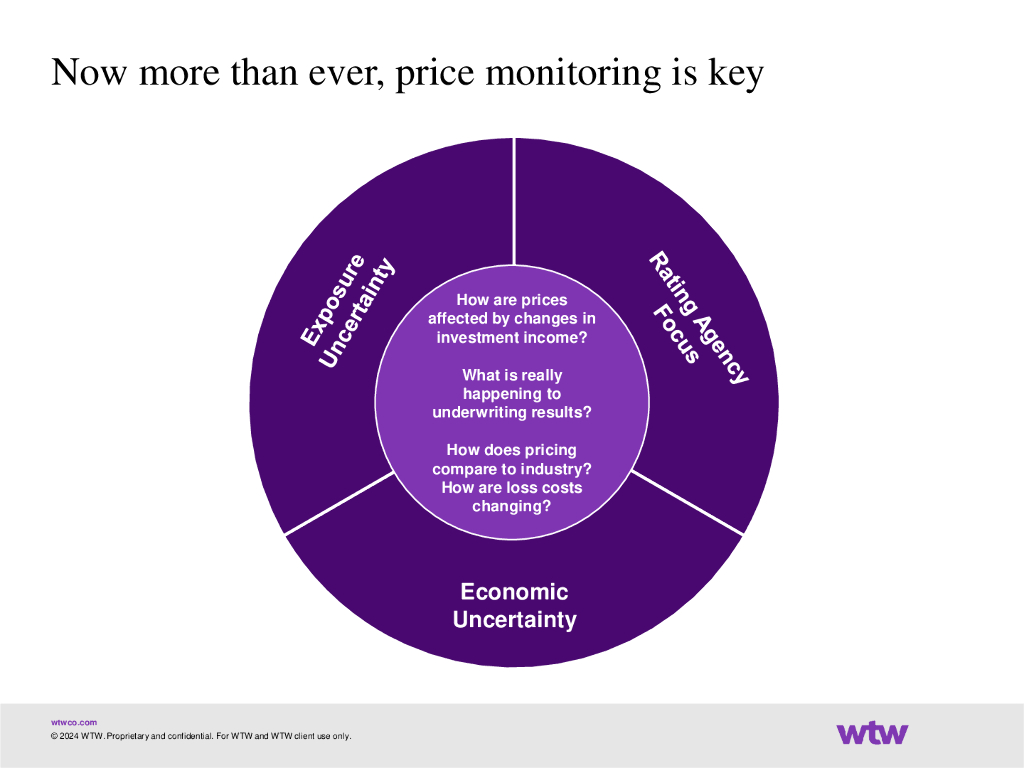 Now more than ever, price monitoring is key

Exposure Uncertainty

Rating Agency Focus

How are prices affected by changes in investment income?

What is really happening to underwriting results?

How does pricing compare to industry? How are loss costs changing?

Economic Uncertainty

wtwco.com

© 2024 WTW. Proprietary and confidential. For WTW and WTW client use only.

wtw